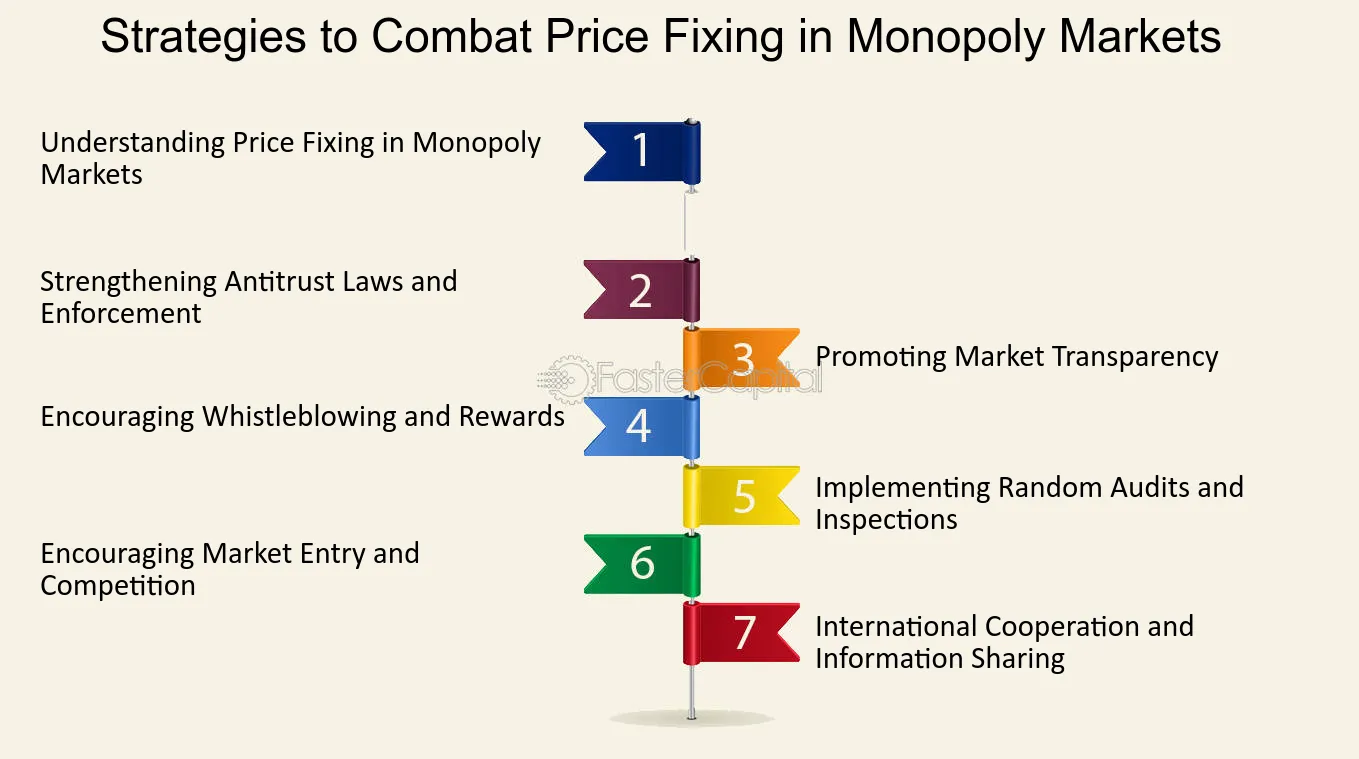 Strategies to Combat Price Fixing in Monopoly Markets

1
Understanding Price Fixing in Monopoly Markets

2
Strengthening Antitrust Laws and Enforcement

3
Promoting Market Transparency

FasterCapital

4
Encouraging Whistleblowing and Rewards

5
Implementing Random Audits and Inspections

6
Encouraging Market Entry and Competition

7
International Cooperation and Information Sharing